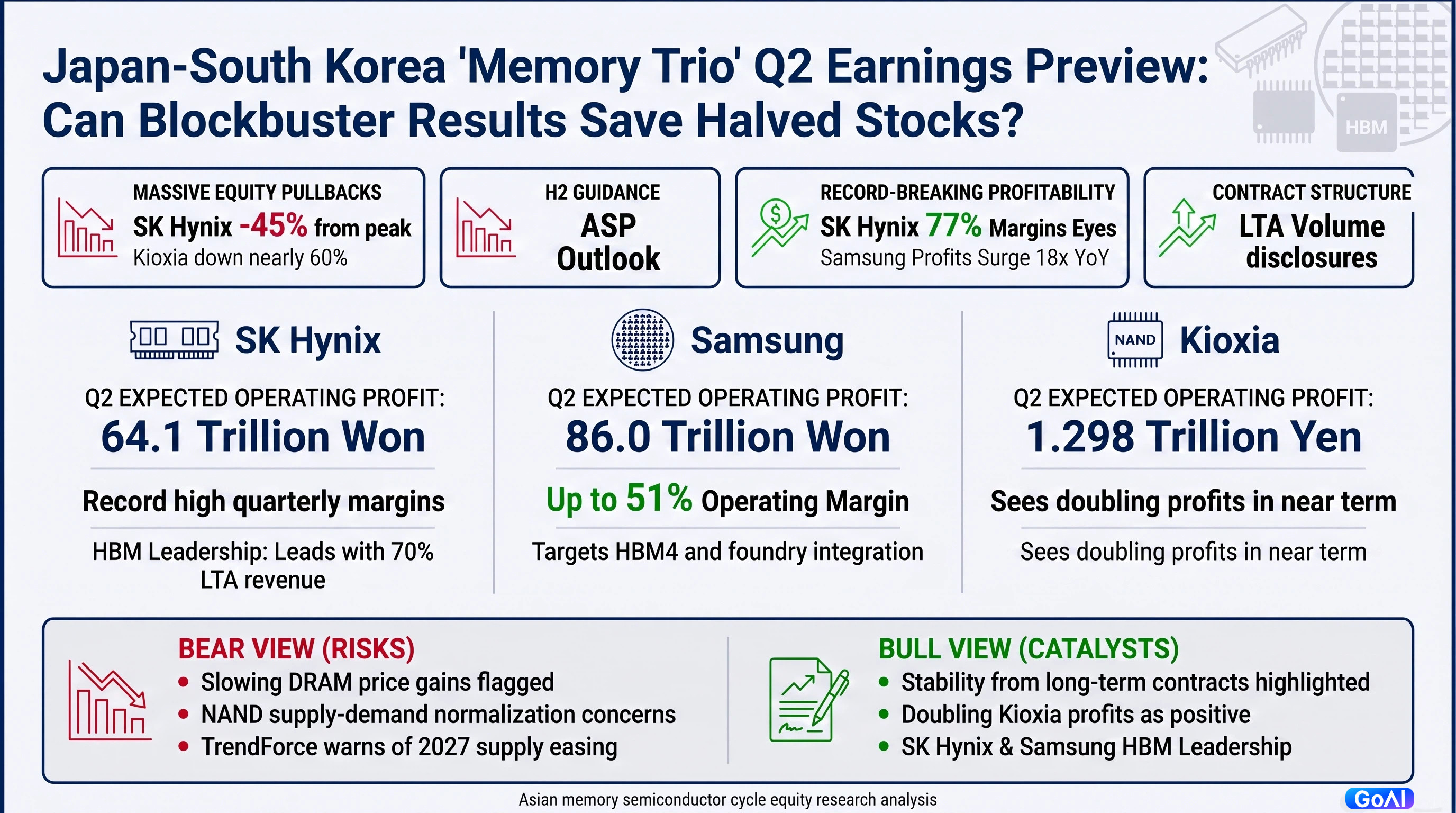 Japan-South Korea 'Memory Trio' Q2 Earnings Preview: Can Blockbuster Results Save Halved Stocks?

HBM

MASSIVE EQUITY PULLBACKS
SK Hynix -45% from peak
Kioxia down nearly 60%

H2 GUIDANCE
ASP Outlook

RECORD-BREAKING PROFITABILITY
SK Hynix 77% Margins Eyes
Samsung Profits Surge 18x YoY

CONTRACT STRUCTURE
LTA Volume disclosures

SK Hynix
Q2 EXPECTED OPERATING PROFIT:
64.1 Trillion Won
Record high quarterly margins
HBM Leadership: Leads with 70% LTA revenue

Samsung
Q2 EXPECTED OPERATING PROFIT:
86.0 Trillion Won
Up to 51% Operating Margin
Targets HBM4 and foundry integration

NAND
Kioxia
Q2 EXPECTED OPERATING PROFIT:
1.298 Trillion Yen
Sees doubling profits in near term
Sees doubling profits in near term

BEAR VIEW (RISKS)
• Slowing DRAM price gains flagged
• NAND supply-demand normalization concerns
• TrendForce warns of 2027 supply easing

BULL VIEW (CATALYSTS)
• Stability from long-term contracts highlighted
• Doubling Kioxia profits as positive
• SK Hynix & Samsung HBM Leadership

Asian memory semiconductor cycle equity research analysis
GoAI